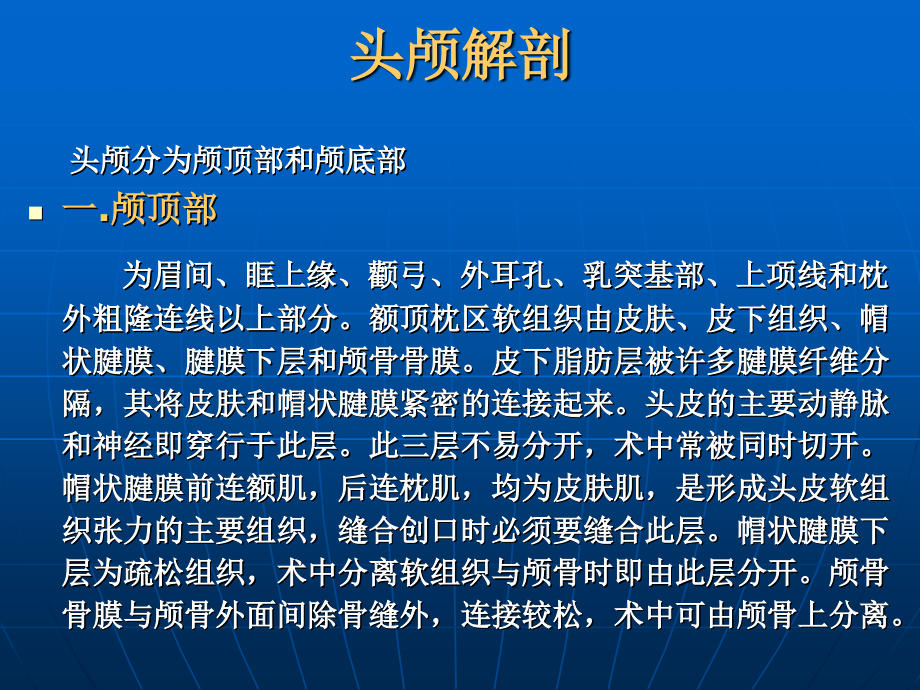 头颅解剖

头颅分为颅顶部和颅底部

一.颅顶部

为眉间、眶上缘、颧弓、外耳孔、乳突基部、上项线和枕外粗隆连线以上部分。额顶枕区软组织由皮肤、皮下组织、帽状腱膜、腱膜下层和颅骨骨膜。皮下脂肪层被许多腱膜纤维分隔，其将皮肤和帽状腱膜紧密的连接起来。头皮的主要动静脉和神经即穿行于此层。此三层不易分开，术中常被同时切开。帽状腱膜前连额肌，后连枕肌，均为皮肤肌，是形成头皮软组织张力的主要组织，缝合创口时必须要缝合此层。帽状腱膜下层为疏松组织，术中分离软组织与颅骨时即由此层分开。颅骨骨膜与颅骨外面间除骨缝外，连接较松，术中可由颅骨上分离。